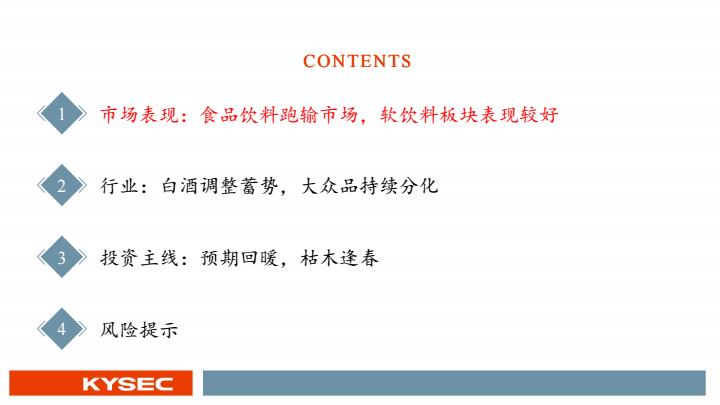 CONTENTS

1 市场表现：食品饮料跑输市场，软饮料板块表现较好

2 行业：白酒调整蓄势，大众品持续分化

3 投资主线：预期回暖，枯木逢春

4 风险提示

KYSEC